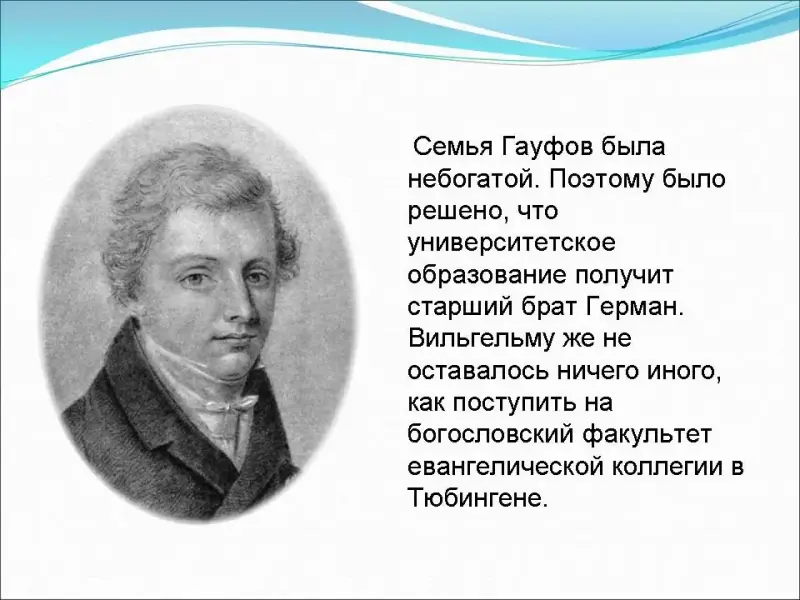 Семья Гауфов была небогатой. Поэтому было решено, что университетское образование получит старший брат Герман. Вильгельму же не оставалось ничего иного, как поступить на богословский факультет евангелической коллегии в Тюбингене.